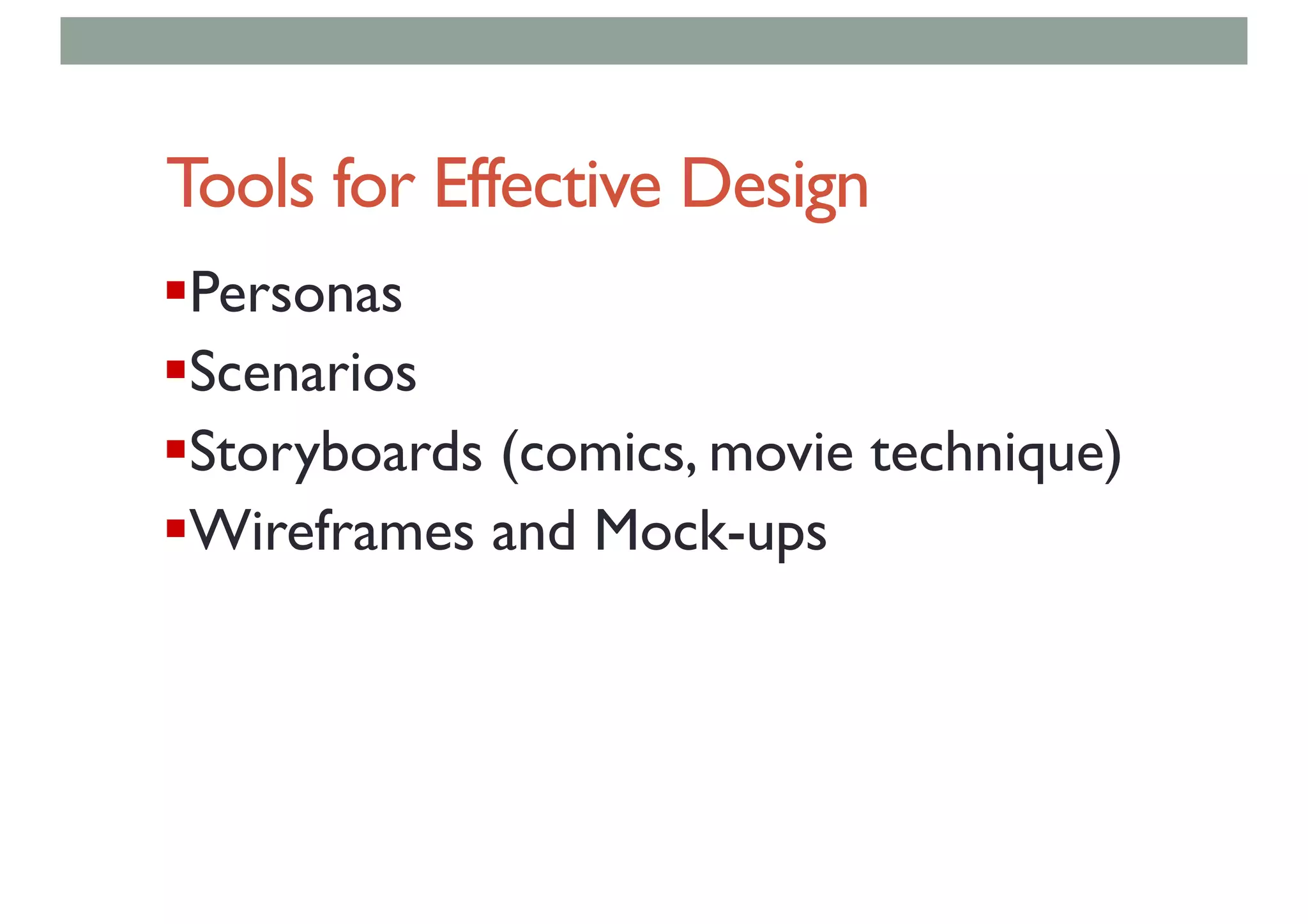 Tools for Effective Design

▪Personas
▪Scenarios
▪Storyboards (comics, movie technique)
▪Wireframes and Mock-ups